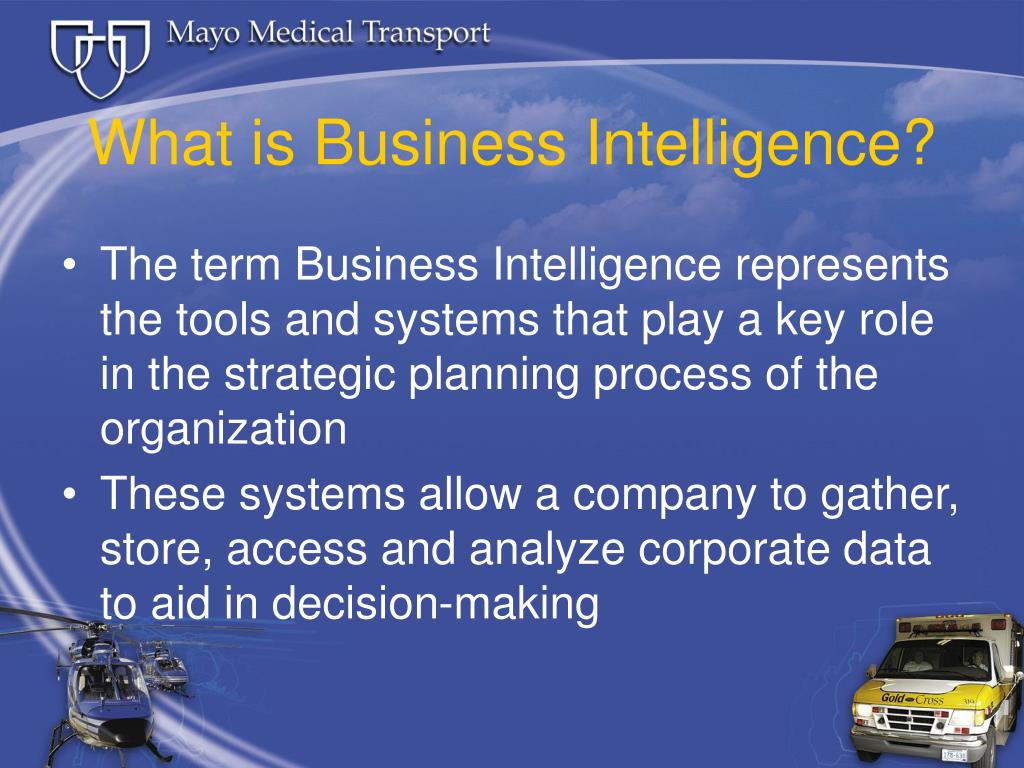 Mayo Medical Transport

What is Business Intelligence?

• The term Business Intelligence represents the tools and systems that play a key role in the strategic planning process of the organization

• These systems allow a company to gather, store, access and analyze corporate data to aid in decision-making

Gold Cross